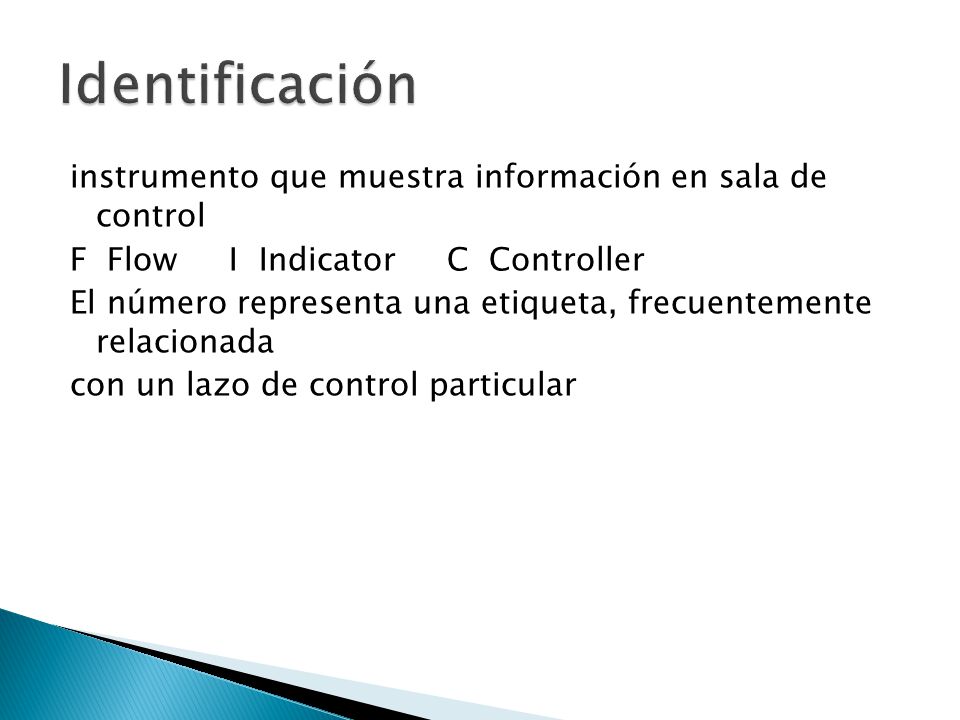 Identificación

instrumento que muestra información en sala de control

F Flow I Indicator C Controller

El número representa una etiqueta, frecuentemente relacionada

con un lazo de control particular